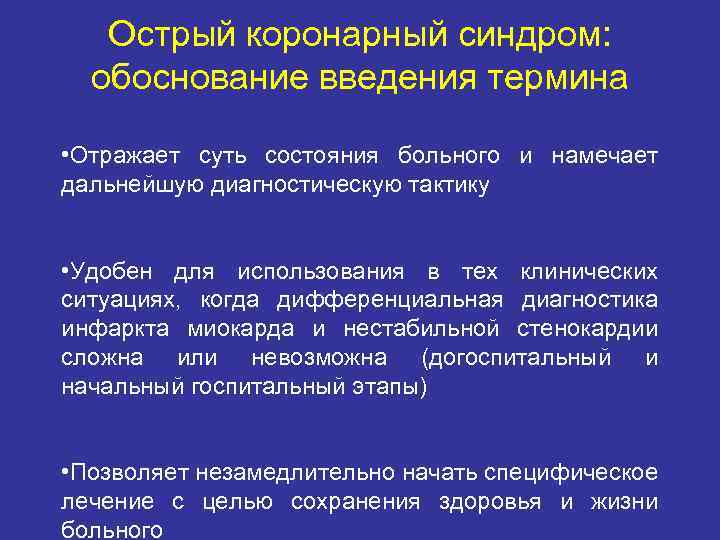 Острый коронарный синдром: обоснование введения термина

•Отражает суть состояния больного и намечает дальнейшую диагностическую тактику

•Удобен для использования в тех клинических ситуациях, когда дифференциальная диагностика инфаркта миокарда и нестабильной стенокардии сложна или невозможна (догоспитальный и начальный госпитальный этапы)

•Позволяет незамедлительно начать специфическое лечение с целью сохранения здоровья и жизни больного